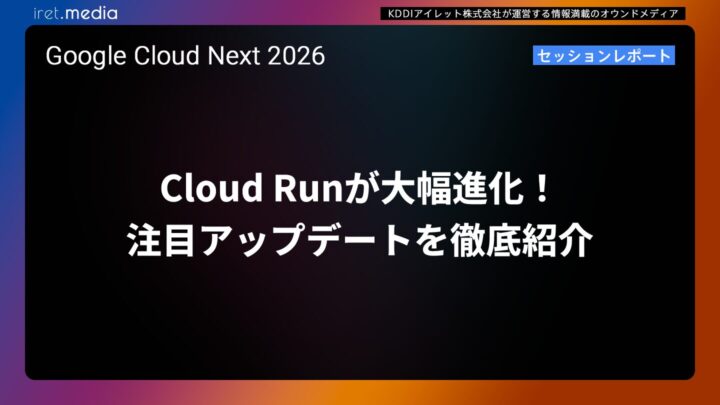 iret.media

KDDIアイレット株式会社が運営する情報満載のオウンドメディア

Google Cloud Next 2026

セッションレポート

Cloud Runが大幅進化！
注目アップデートを徹底紹介